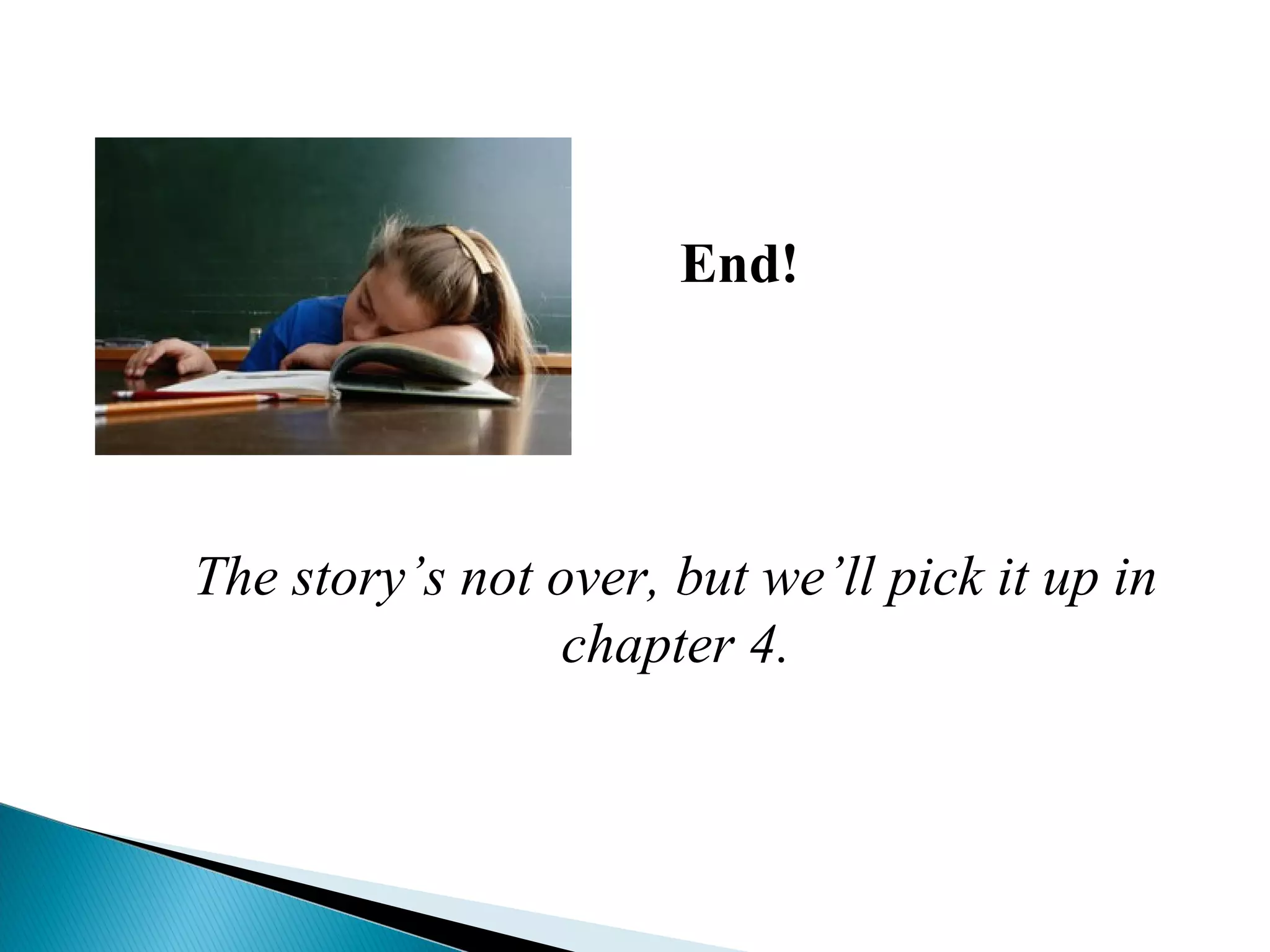 End!

The story’s not over, but we’ll pick it up in chapter 4.